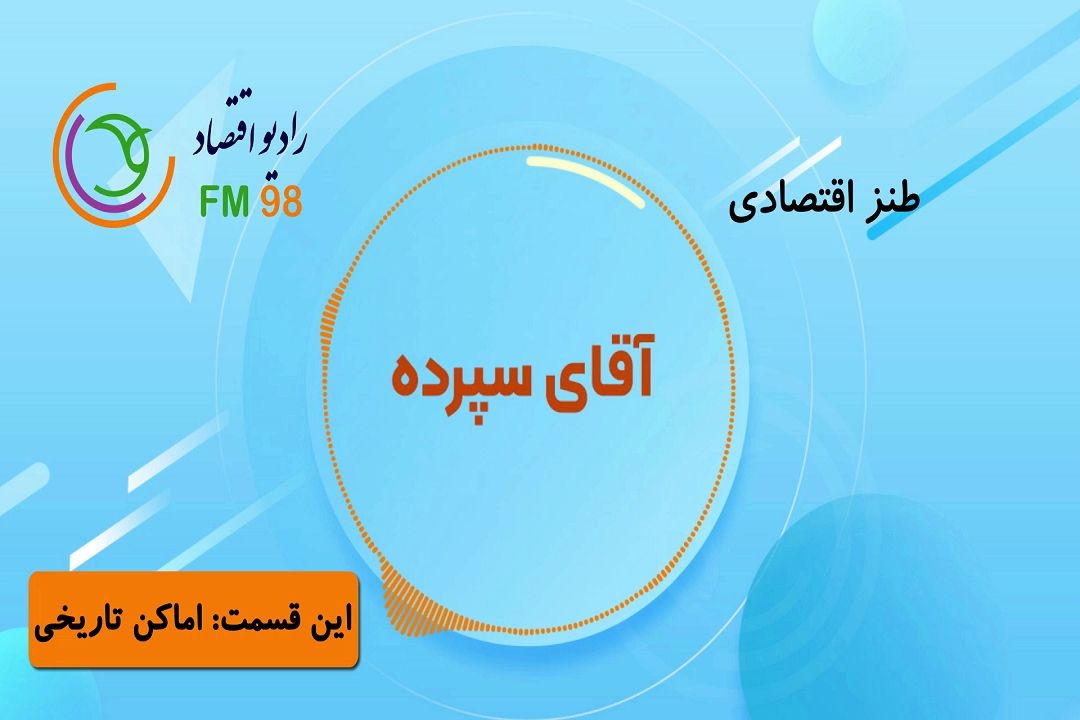 رادیو اقتصاد
FM 98

طنز اقتصادی

آقای سپرده

این قسمت: اماکن تاریخی